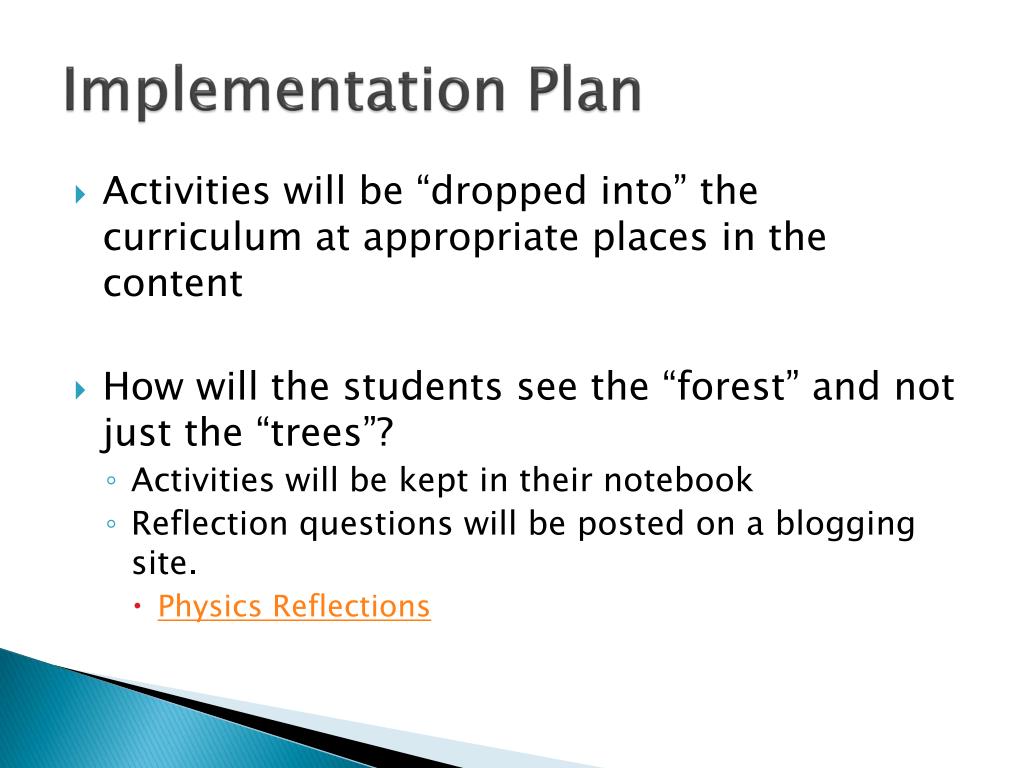 Implementation Plan

Activities will be “dropped into” the curriculum at appropriate places in the content

How will the students see the “forest” and not just the “trees”?

Activities will be kept in their notebook

Reflection questions will be posted on a blogging site.

Physics Reflections